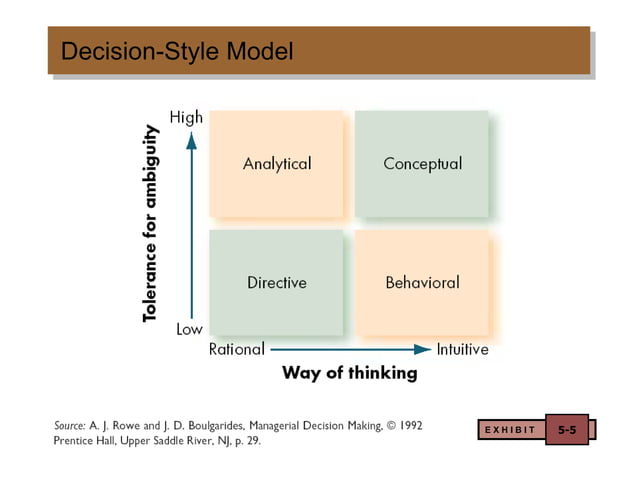 Decision-Style Model

Tolerance for ambiguity

High

Low

Analytical

Conceptual

Directive

Behavioral

Rational

Intuitive

Way of thinking

Source: A. J. Rowe and J. D. Boulgarides, Managerial Decision Making, © 1992 Prentice Hall, Upper Saddle River, NJ, p. 29.

EXHIBIT 5-5